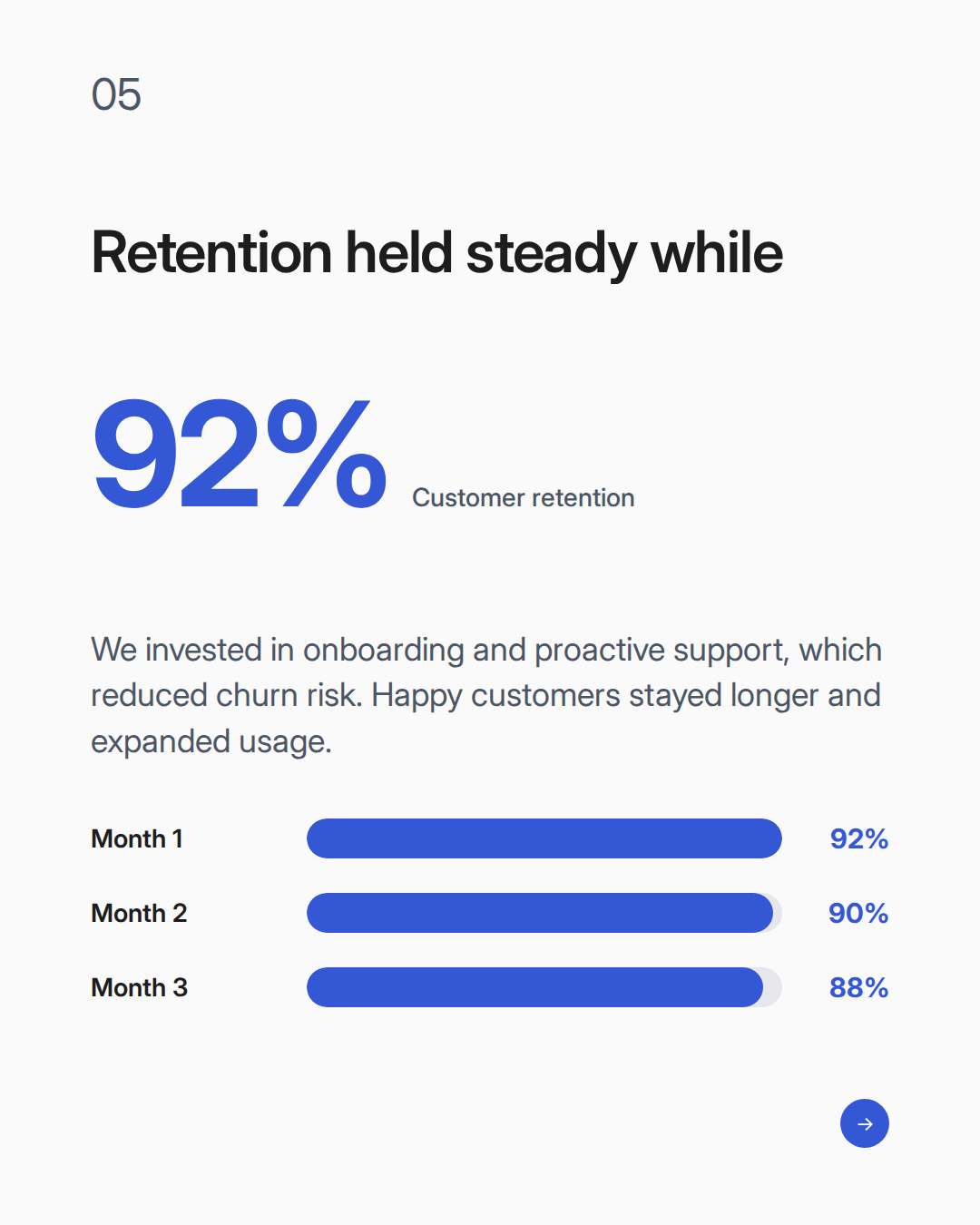 05

Retention held steady while

92% Customer retention

We invested in onboarding and proactive support, which reduced churn risk. Happy customers stayed longer and expanded usage.

Month 1 92%

Month 2 90%

Month 3 88%